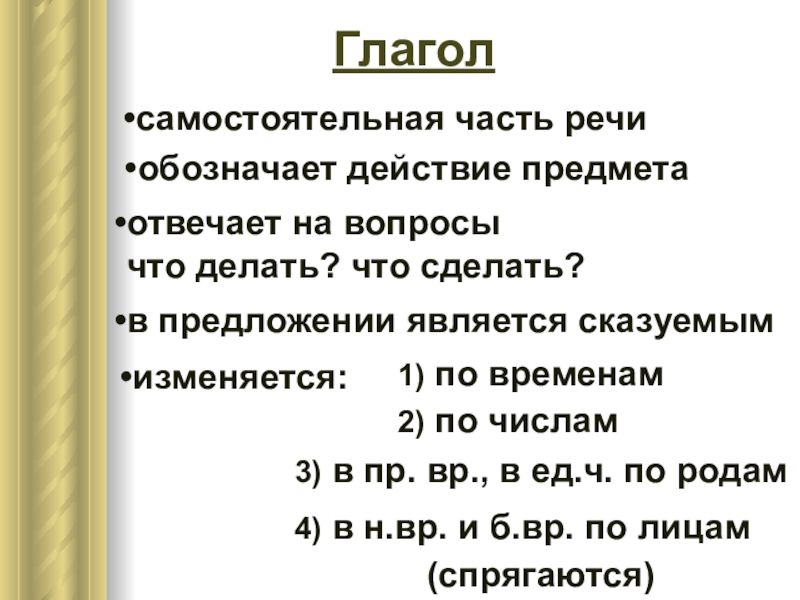 Глагол

•самостоятельная часть речи

•обозначает действие предмета

•отвечает на вопросы что делать? что сделать?

•в предложении является сказуемым

•изменяется: 1) по временам

2) по числам

3) в пр. вр., в ед.ч. по родам

4) в н.вр. и б.вр. по лицам (спрягаются)